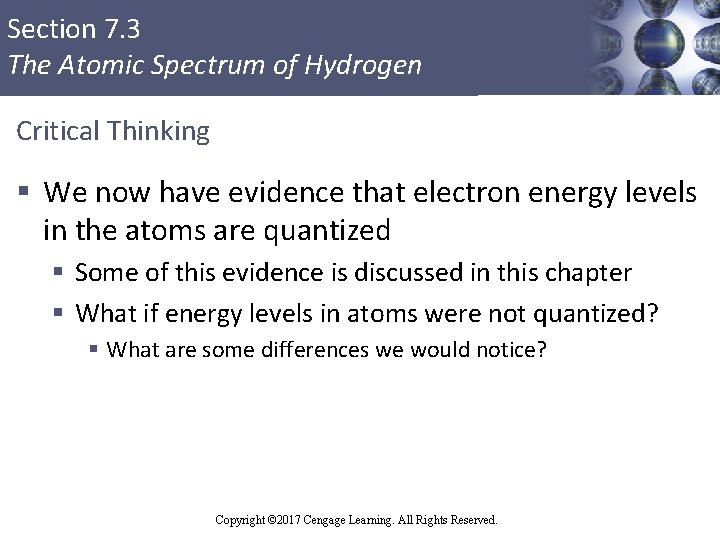 Section 7.3
The Atomic Spectrum of Hydrogen

Critical Thinking

▪ We now have evidence that electron energy levels in the atoms are quantized
▪ Some of this evidence is discussed in this chapter
▪ What if energy levels in atoms were not quantized?
▪ What are some differences we would notice?

Copyright ©2017 Cengage Learning. All Rights Reserved.